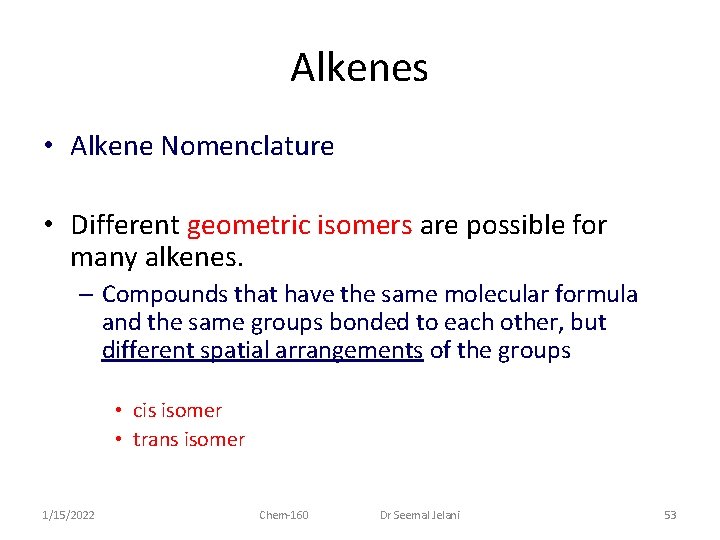 Alkenes

• Alkene Nomenclature

• Different geometric isomers are possible for many alkenes.

– Compounds that have the same molecular formula and the same groups bonded to each other, but different spatial arrangements of the groups

• cis isomer
• trans isomer

1/15/2022 Chem-160 Dr Seemal Jelani 53